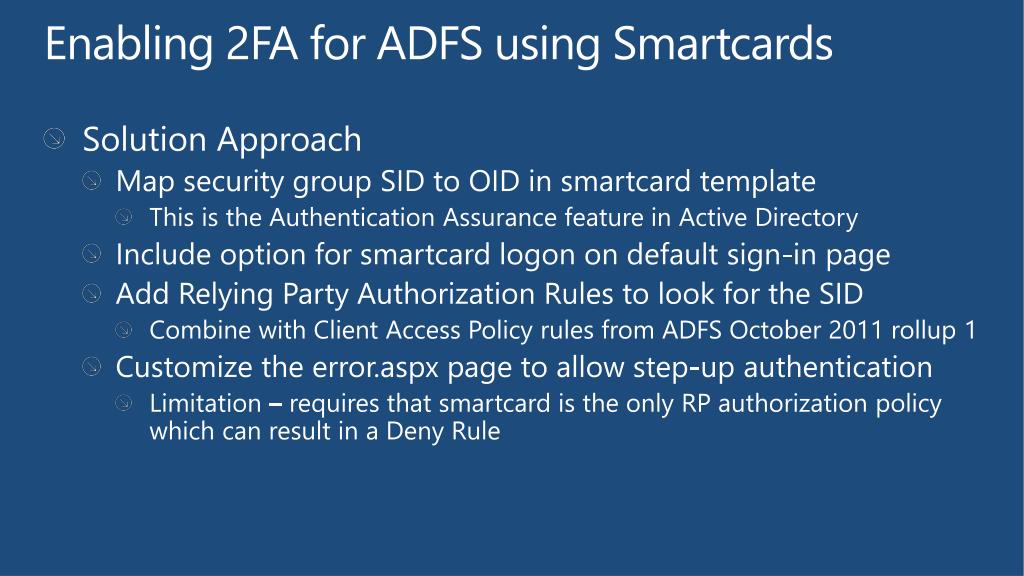 Enabling 2FA for ADFS using Smartcards

Solution Approach

Map security group SID to OID in smartcard template

This is the Authentication Assurance feature in Active Directory

Include option for smartcard logon on default sign-in page

Add Relying Party Authorization Rules to look for the SID

Combine with Client Access Policy rules from ADFS October 2011 rollup 1

Customize the error.aspx page to allow step-up authentication

Limitation – requires that smartcard is the only RP authorization policy which can result in a Deny Rule